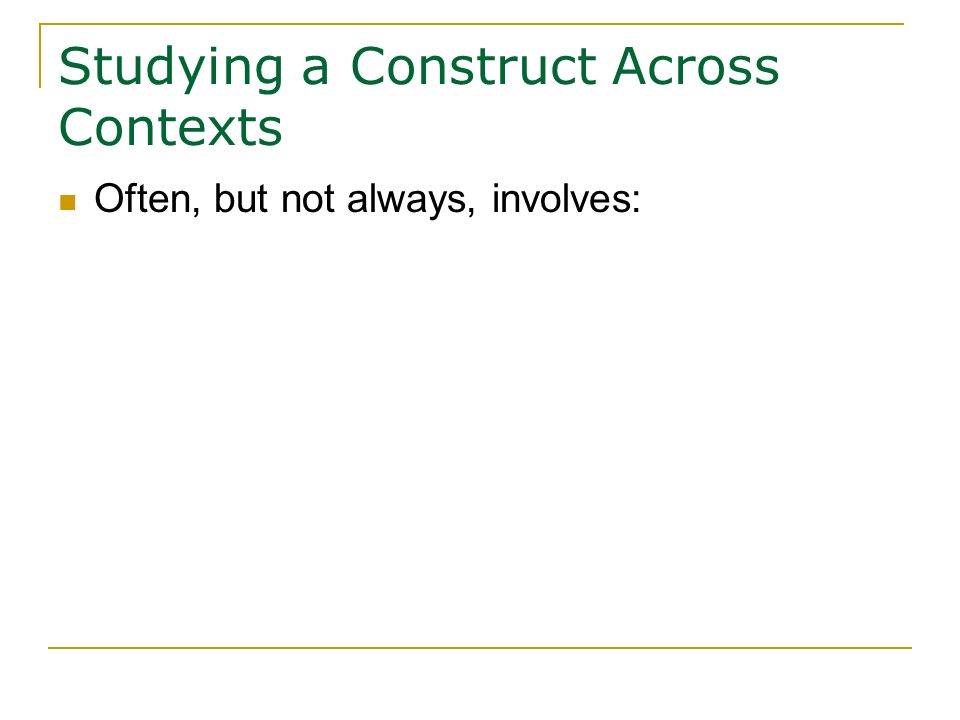 Studying a Construct Across Contexts

Often, but not always, involves: